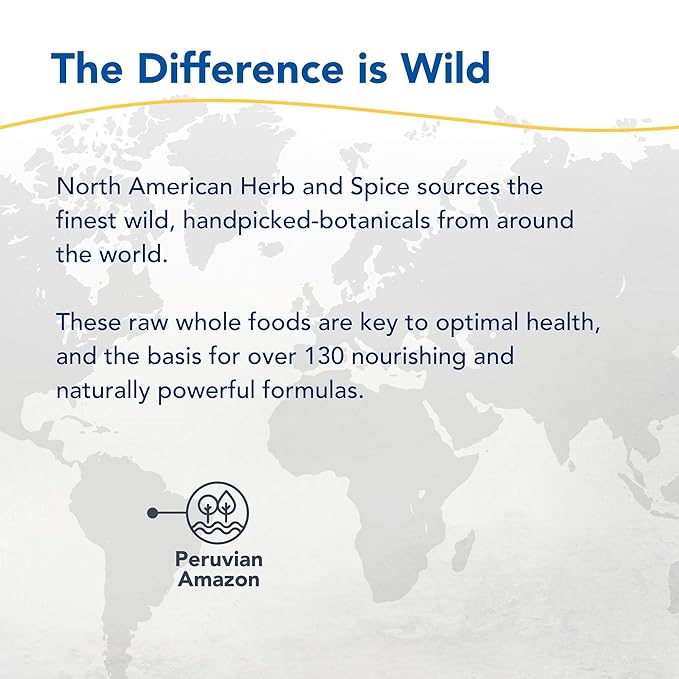 The Difference is Wild

North American Herb and Spice sources the finest wild, handpicked-botanicals from around the world.

These raw whole foods are key to optimal health, and the basis for over 130 nourishing and naturally powerful formulas.

Peruvian Amazon